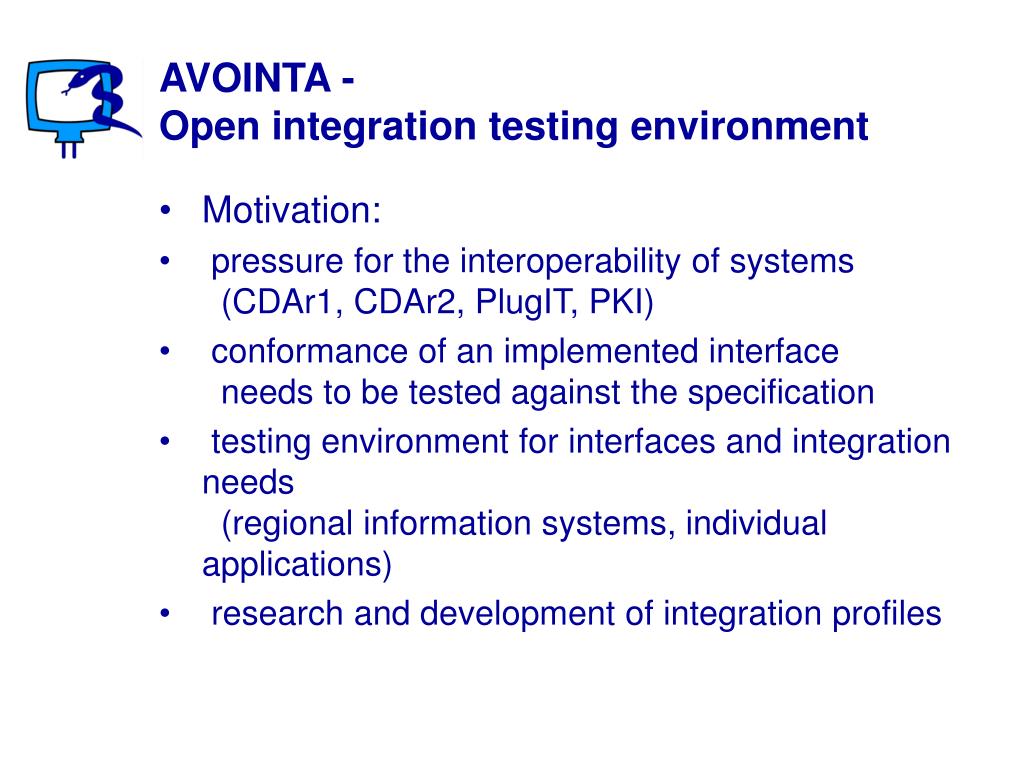 AVOINTA -
Open integration testing environment

• Motivation:
• pressure for the interoperability of systems (CDAr1, CDAr2, PlugIT, PKI)
• conformance of an implemented interface needs to be tested against the specification
• testing environment for interfaces and integration needs (regional information systems, individual applications)
• research and development of integration profiles